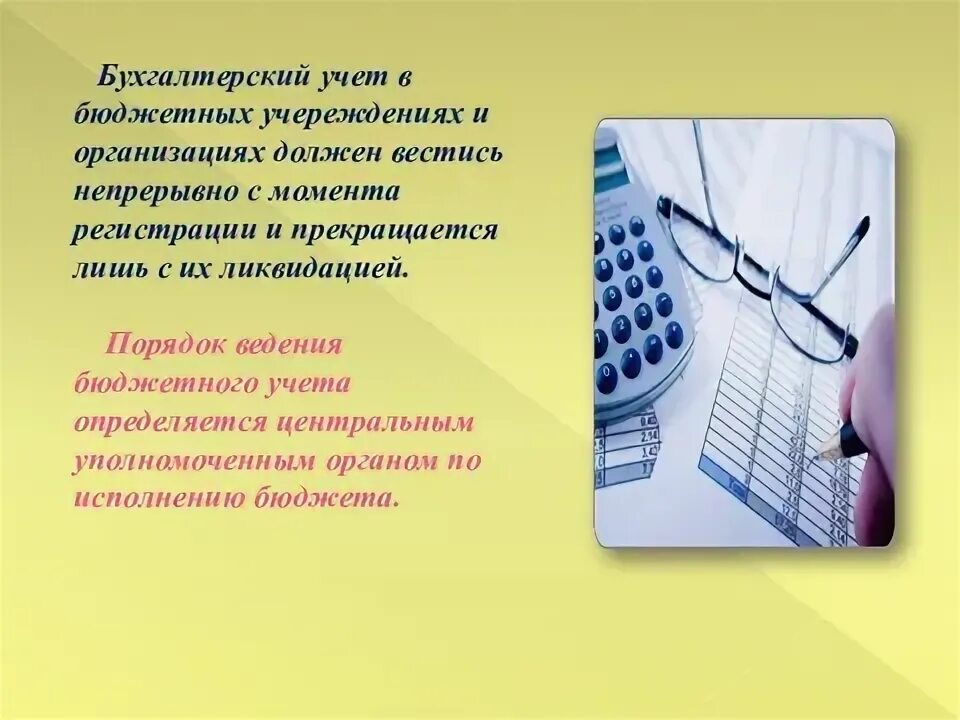 Бухгалтерский учет в бюджетных учереждениях и организациях должен вестись непрерывно с момента регистрации и прекращается лишь с их ликвидацией.

Порядок ведения бюджетного учета определяется центральным уполномоченным органом по исполнению бюджета.